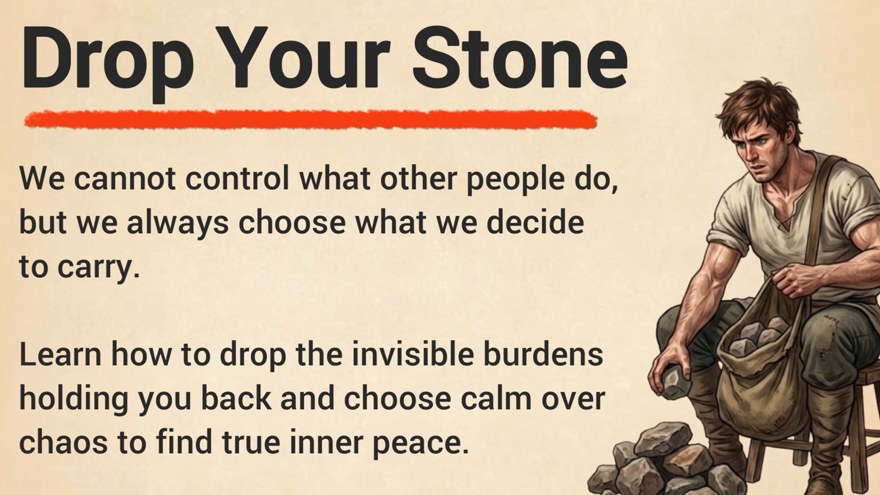 Drop Your Stone

We cannot control what other people do, but we always choose what we decide to carry.

Learn how to drop the invisible burdens holding you back and choose calm over chaos to find true inner peace.